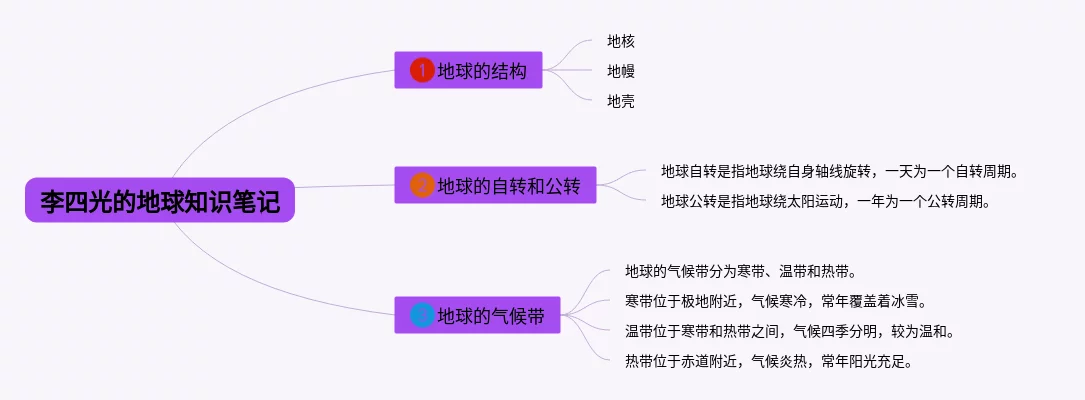 李四光的地球知识笔记

1 地球的结构

地核

地幔

地壳

2 地球的自转和公转

地球自转是指地球绕自身轴线旋转，一天为一个自转周期。

地球公转是指地球绕太阳运动，一年为一个公转周期。

3 地球的气候带

地球的气候带分为寒带、温带和热带。

寒带位于极地附近，气候寒冷，常年覆盖着冰雪。

温带位于寒带和热带之间，气候四季分明，较为温和。

热带位于赤道附近，气候炎热，常年阳光充足。